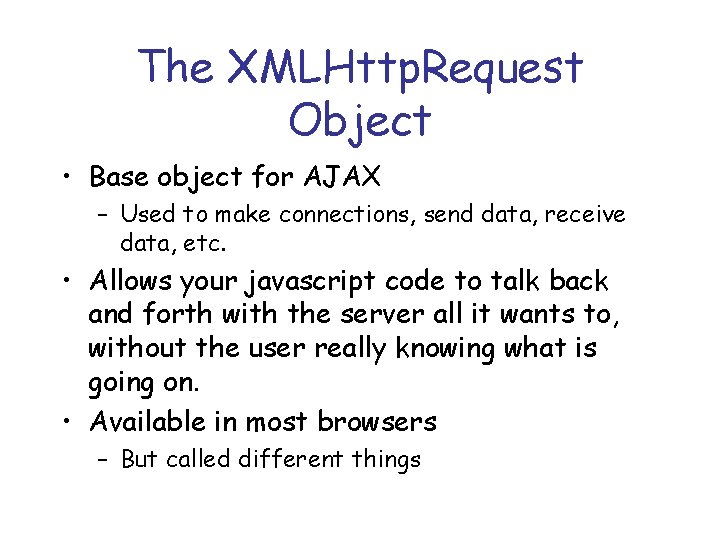 The XMLHttpRequest Object

• Base object for AJAX
– Used to make connections, send data, receive data, etc.
• Allows your javascript code to talk back and forth with the server all it wants to, without the user really knowing what is going on.
• Available in most browsers
– But called different things